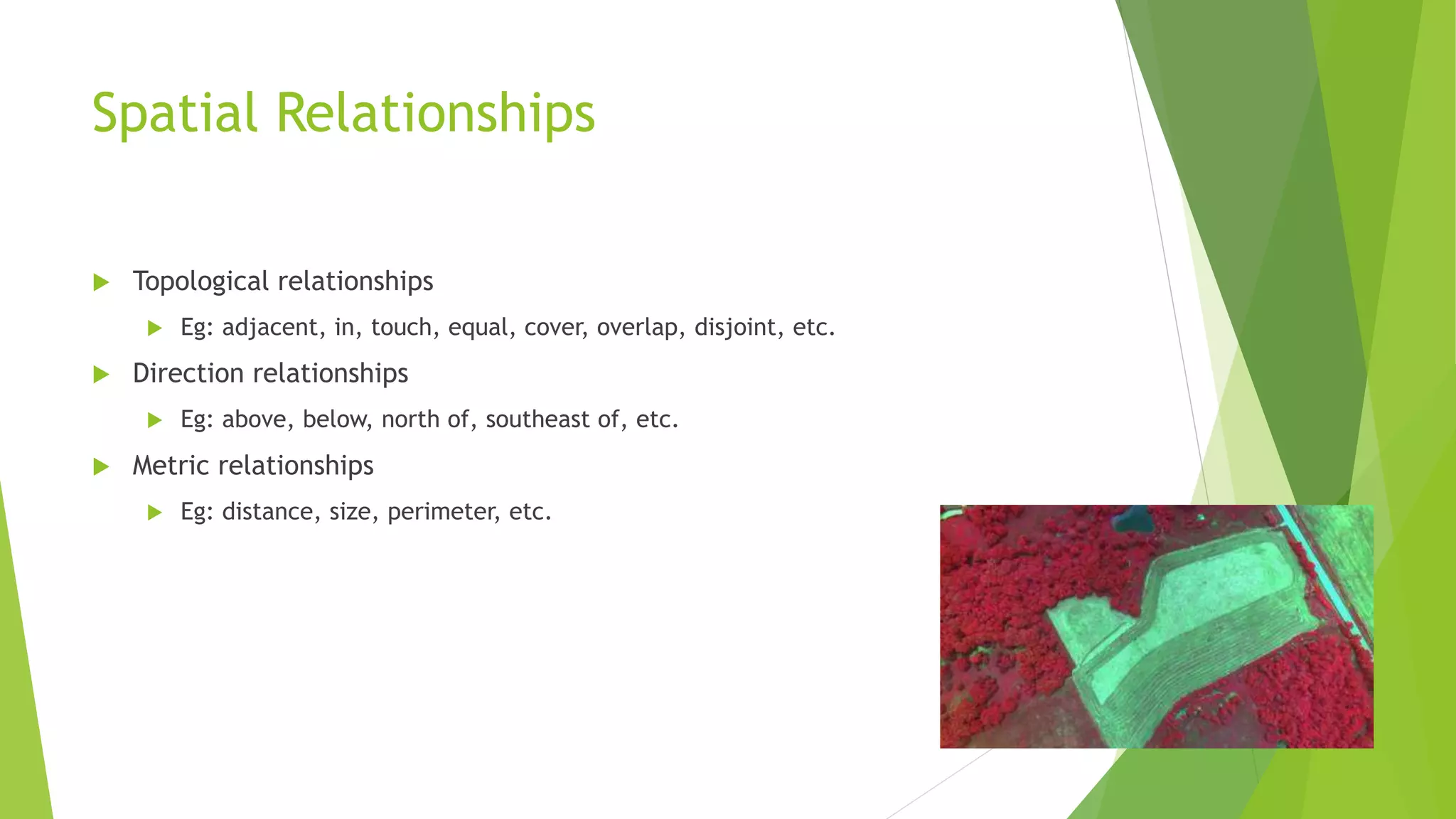 Spatial Relationships

Topological relationships

Eg: adjacent, in, touch, equal, cover, overlap, disjoint, etc.

Direction relationships

Eg: above, below, north of, southeast of, etc.

Metric relationships

Eg: distance, size, perimeter, etc.